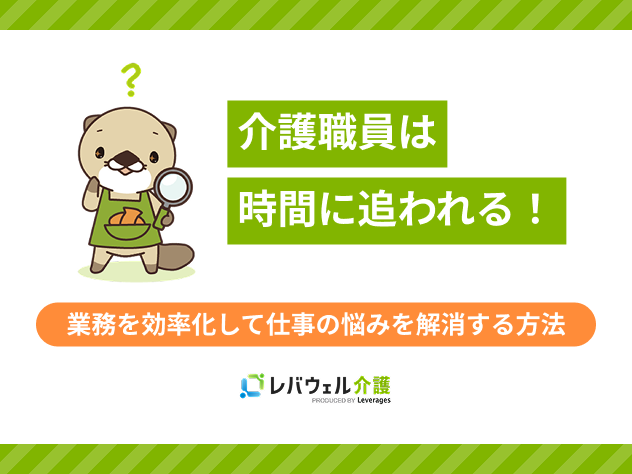 ?

介護職員は

時間に追われる！

業務を効率化して仕事の悩みを解消する方法

レバウェル介護
PRODUCED BY Leverages